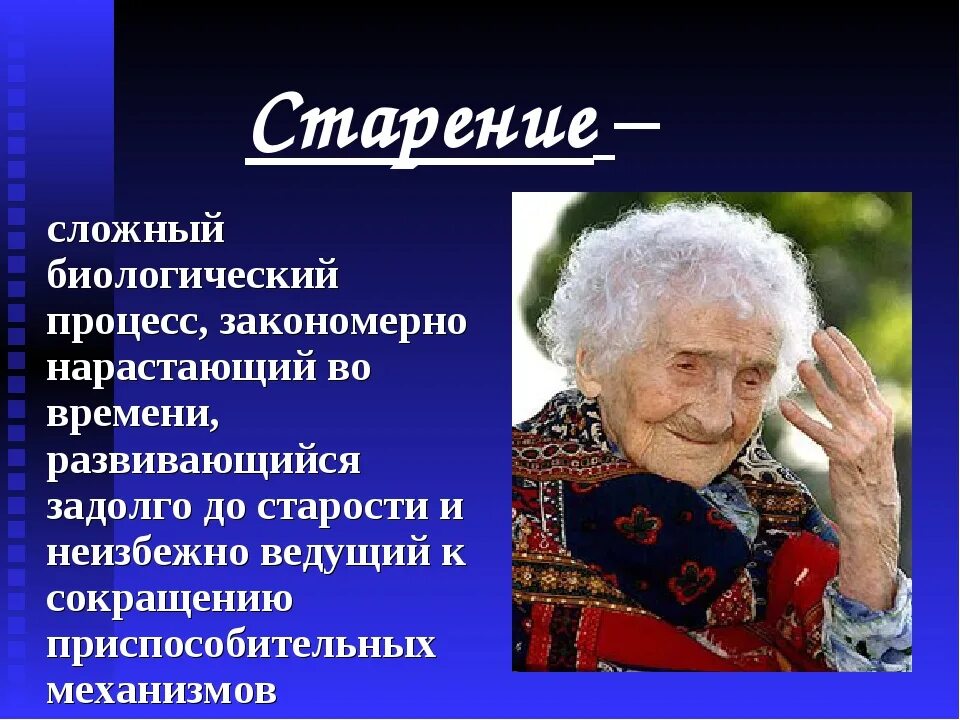 Старение –

сложный биологический процесс, закономерно нарастающий во времени, развивающийся задолго до старости и неизбежно ведущий к сокращению приспособительных механизмов